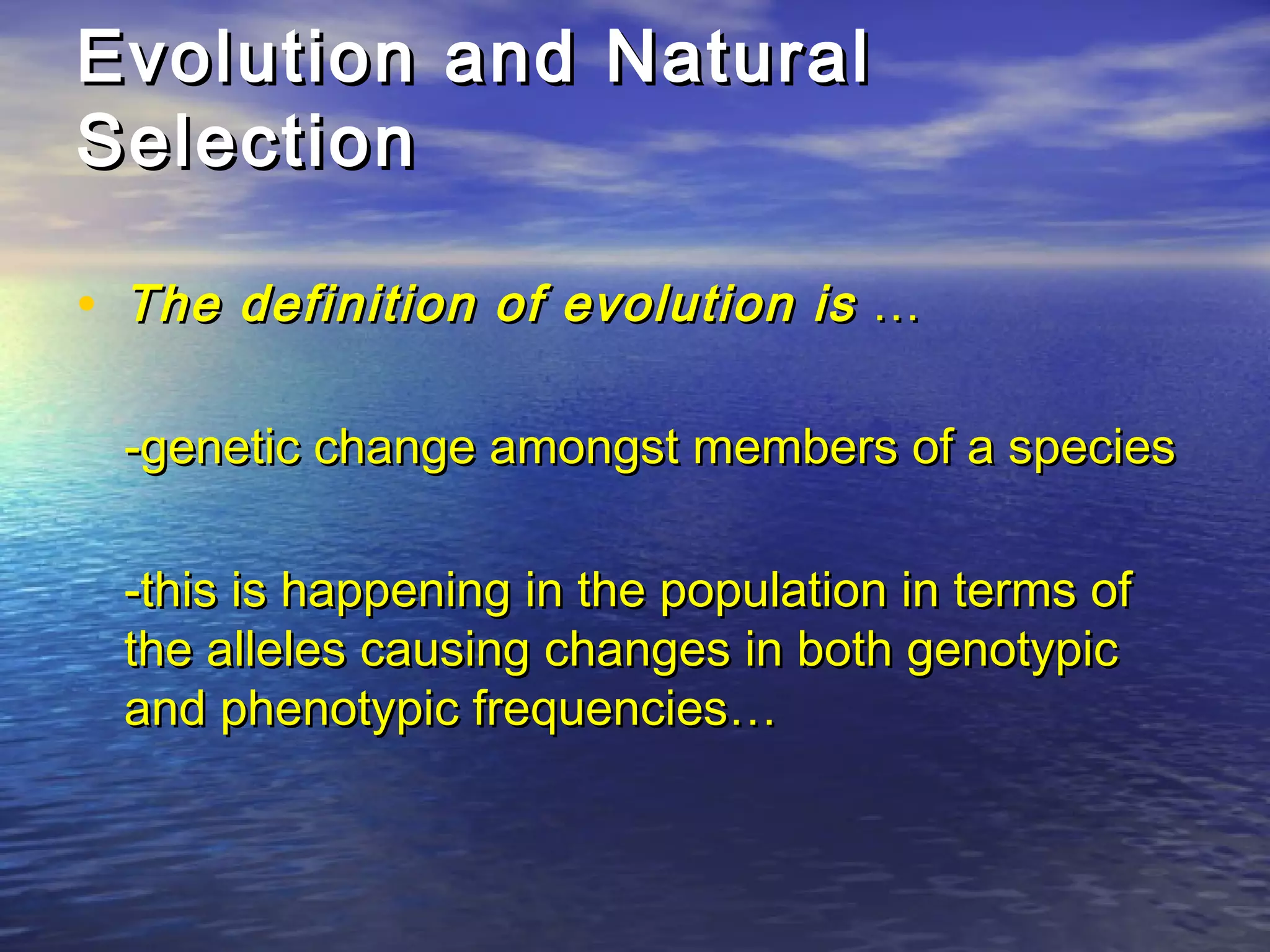 Evolution and Natural Selection

• The definition of evolution is …

-genetic change amongst members of a species

-this is happening in the population in terms of the alleles causing changes in both genotypic and phenotypic frequencies…